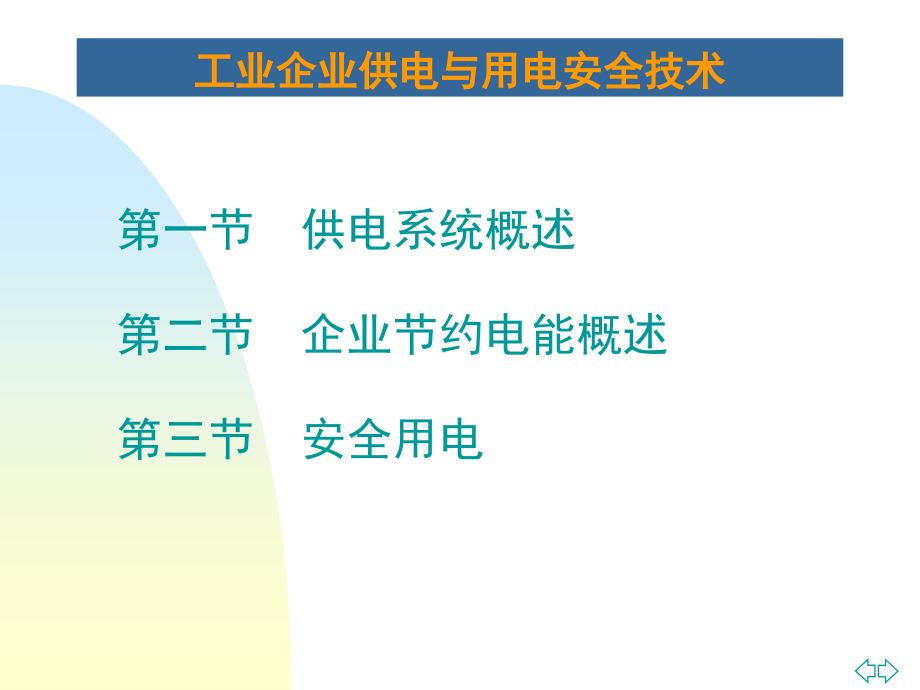 工业企业供电与用电安全技术

第一节　供电系统概述

第二节　企业节约电能概述

第三节　安全用电